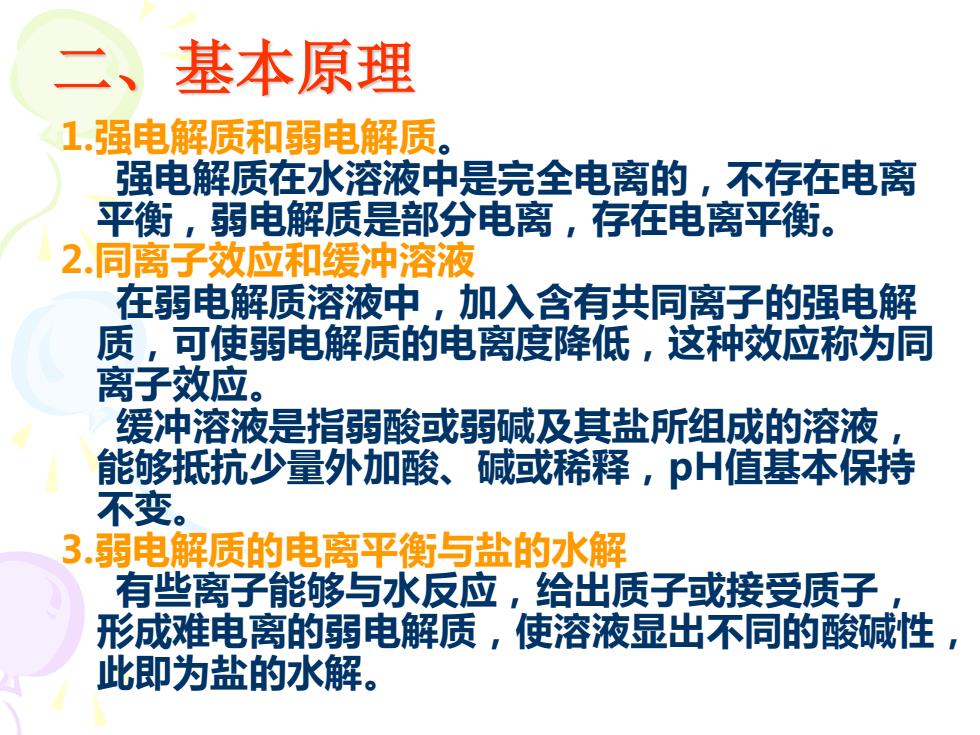 二、基本原理

1.强电解质和弱电解质。

强电解质在水溶液中是完全电离的，不存在电离平衡，弱电解质是部分电离，存在电离平衡。

2.同离子效应和缓冲溶液

在弱电解质溶液中，加入含有共同离子的强电解质，可使弱电解质的电离度降低，这种效应称为同离子效应。

缓冲溶液是指弱酸或弱碱及其盐所组成的溶液，能够抵抗少量外加酸、碱或稀释，pH值基本保持不变。

3.弱电解质的电离平衡与盐的水解

有些离子能够与水反应，给出质子或接受质子，形成难电离的弱电解质，使溶液显出不同的酸碱性，此即为盐的水解。